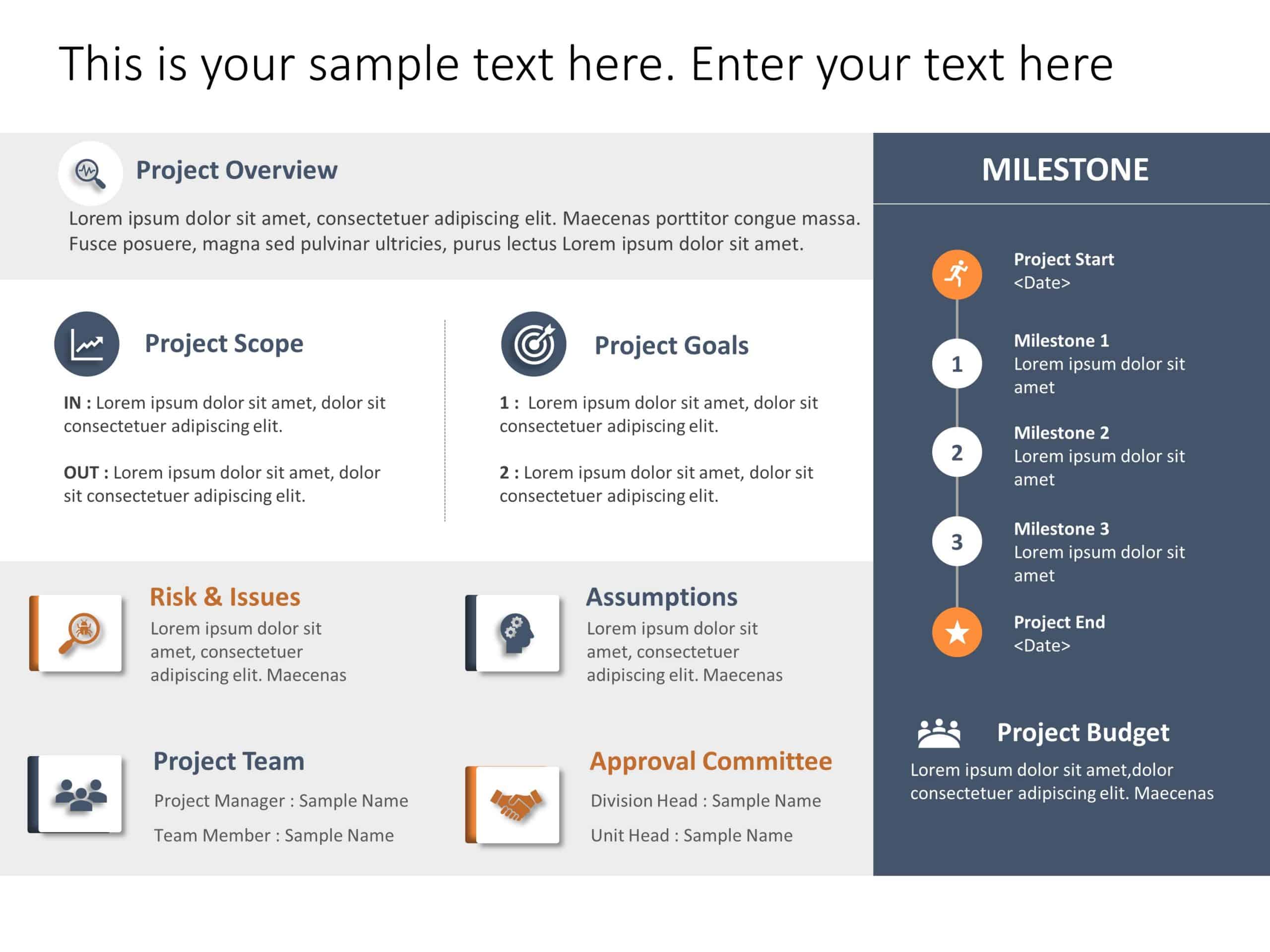 This is your sample text here. Enter your text here

Project Overview

Lorem ipsum dolor sit amet, consectetuer adipiscing elit. Maecenas porttitor congue massa. Fusce posuere, magna sed pulvinar ultricies, purus lectus Lorem ipsum dolor sit amet.

Project Scope

IN : Lorem ipsum dolor sit amet, dolor sit consectetuer adipiscing elit.

OUT : Lorem ipsum dolor sit amet, dolor sit consectetuer adipiscing elit.

Project Goals

1 : Lorem ipsum dolor sit amet, dolor sit consectetuer adipiscing elit.

2 : Lorem ipsum dolor sit amet, dolor sit consectetuer adipiscing elit.

Risk & Issues

Lorem ipsum dolor sit amet, consectetuer adipiscing elit. Maecenas

Assumptions

Lorem ipsum dolor sit amet, consectetuer adipiscing elit. Maecenas

Project Team

Project Manager : Sample Name

Team Member : Sample Name

Approval Committee

Division Head : Sample Name

Unit Head : Sample Name

MILESTONE

Project Start
<Date>

1
Milestone 1
Lorem ipsum dolor sit amet

2
Milestone 2
Lorem ipsum dolor sit amet

3
Milestone 3
Lorem ipsum dolor sit amet

Project End
<Date>

Project Budget

Lorem ipsum dolor sit amet,dolor consectetuer adipiscing elit. Maecenas